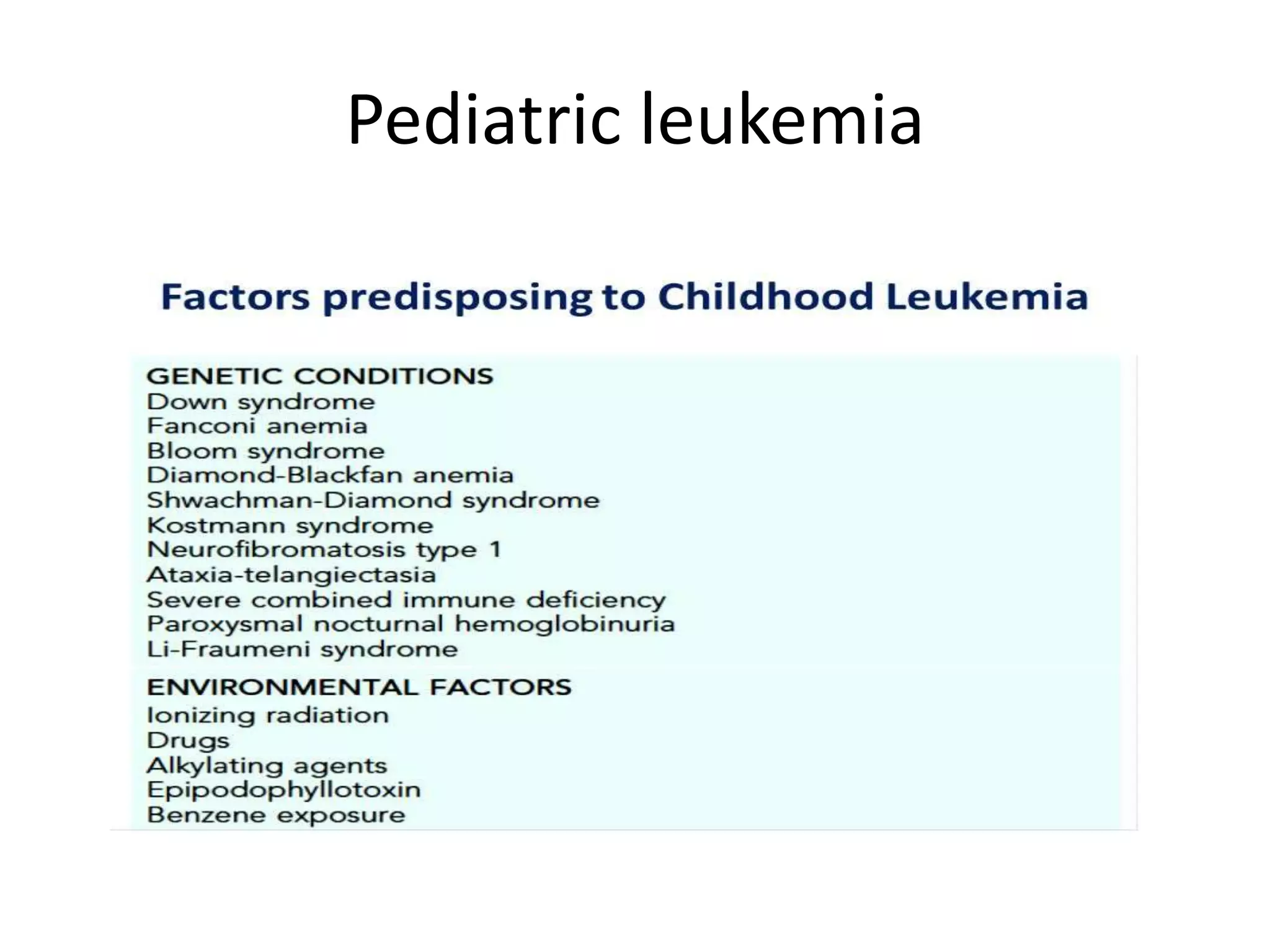 Pediatric leukemia

Factors predisposing to Childhood Leukemia

GENETIC CONDITIONS
Down syndrome
Fanconi anemia
Bloom syndrome
Diamond-Blackfan anemia
Shwachman-Diamond syndrome
Kostmann syndrome
Neurofibromatosis type 1
Ataxia-telangiectasia
Severe combined immune deficiency
Paroxysmal nocturnal hemoglobinuria
Li-Fraumeni syndrome

ENVIRONMENTAL FACTORS
Ionizing radiation
Drugs
Alkylating agents
Epipodophyllotoxin
Benzene exposure